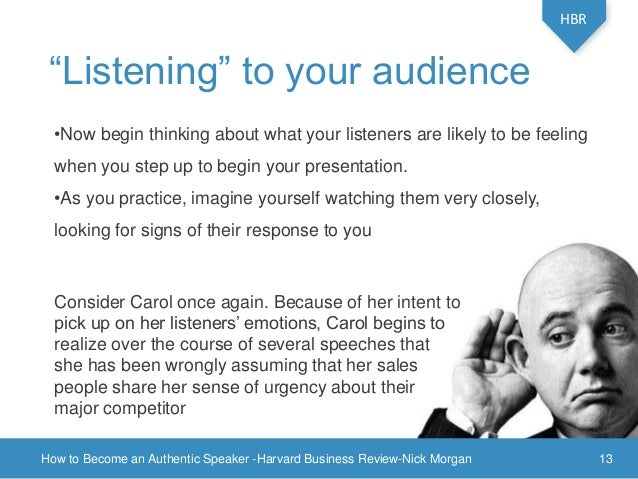 HBR

“Listening” to your audience

•Now begin thinking about what your listeners are likely to be feeling when you step up to begin your presentation.
•As you practice, imagine yourself watching them very closely, looking for signs of their response to you

Consider Carol once again. Because of her intent to pick up on her listeners’ emotions, Carol begins to realize over the course of several speeches that she has been wrongly assuming that her sales people share her sense of urgency about their major competitor

How to Become an Authentic Speaker -Harvard Business Review-Nick Morgan 13